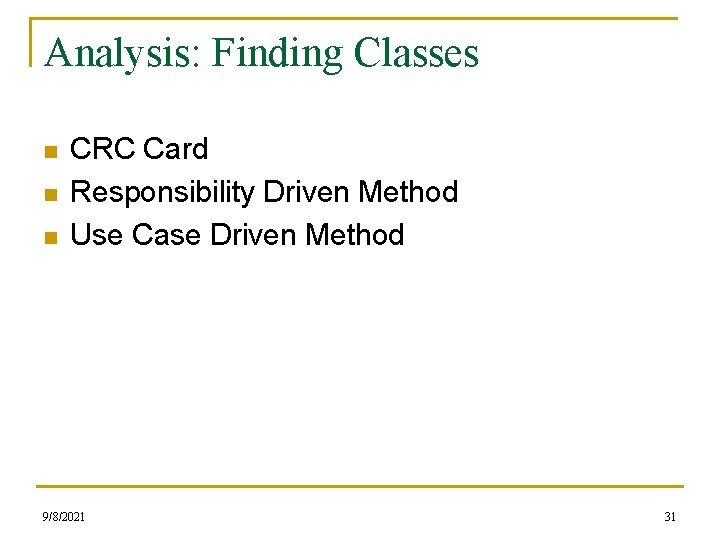 Analysis: Finding Classes

- CRC Card
- Responsibility Driven Method
- Use Case Driven Method

9/8/2021

31